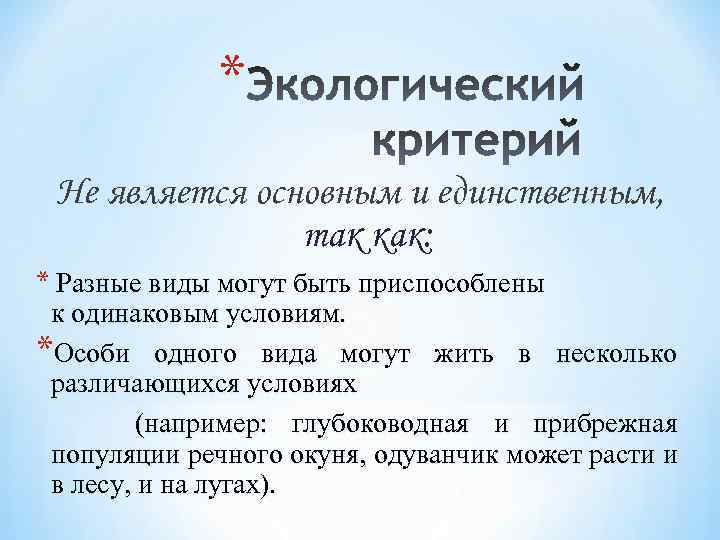 *Экологический критерий

Не является основным и единственным, так как:

* Разные виды могут быть приспособлены к одинаковым условиям.

*Особи одного вида могут жить в несколько различающихся условиях

(например: глубоководная и прибрежная популяции речного окуня, одуванчик может расти и в лесу, и на лугах).